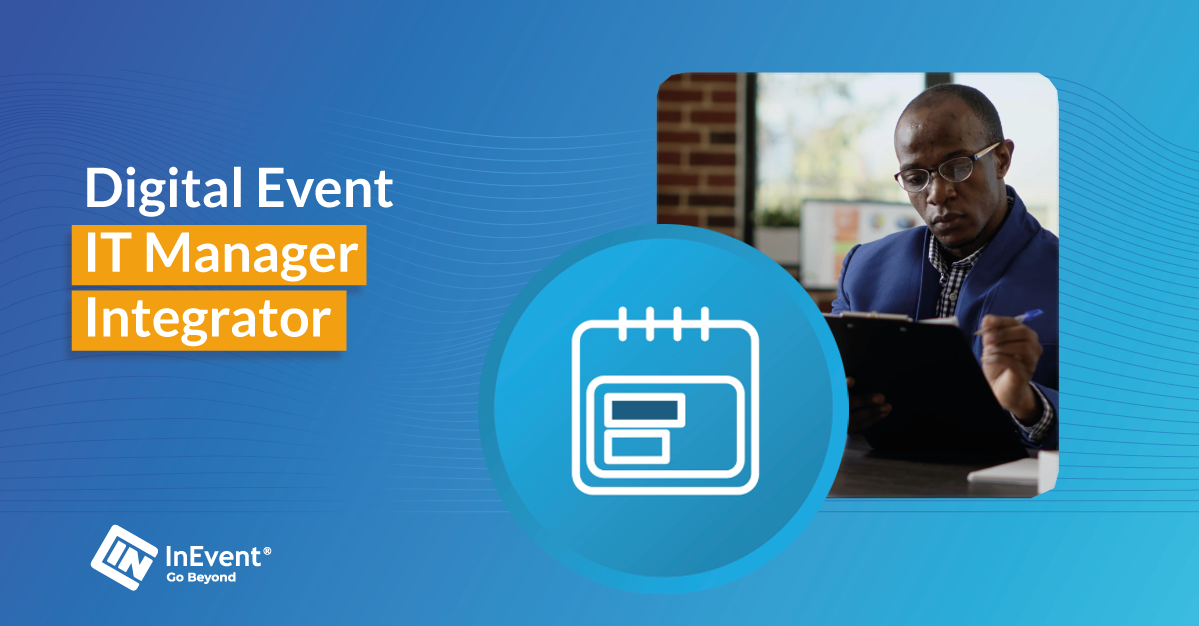 Digital Event
IT Manager
Integrator

IN InEvent®
Go Beyond